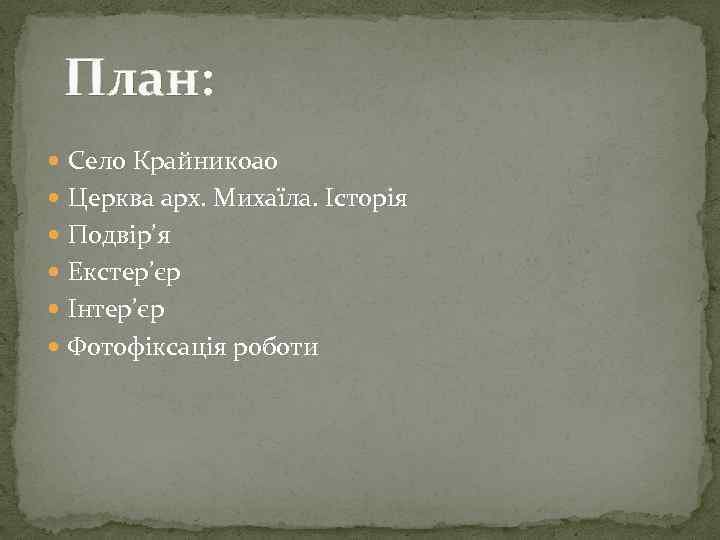 План:

- Село Крайникоао
- Церква арх. Михаїла. Історія
- Подвір’я
- Екстер’єр
- Інтер’єр
- Фотофіксація роботи